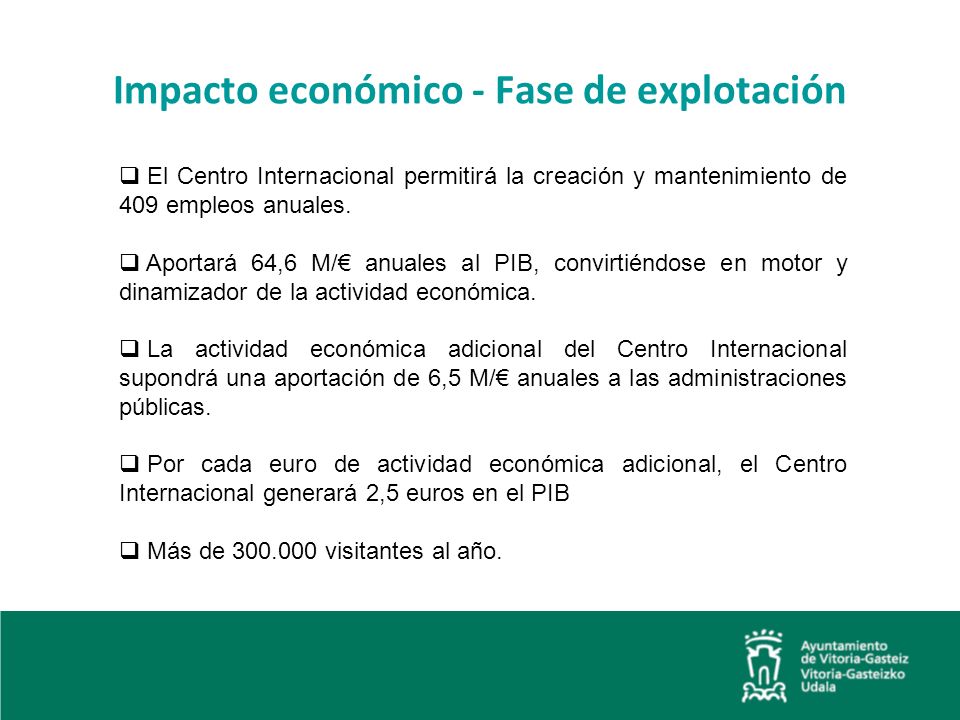 Impacto económico - Fase de explotación

❑ El Centro Internacional permitirá la creación y mantenimiento de 409 empleos anuales.

❑ Aportará 64,6 M/€ anuales al PIB, convirtiéndose en motor y dinamizador de la actividad económica.

❑ La actividad económica adicional del Centro Internacional supondrá una aportación de 6,5 M/€ anuales a las administraciones públicas.

❑ Por cada euro de actividad económica adicional, el Centro Internacional generará 2,5 euros en el PIB

❑ Más de 300.000 visitantes al año.

Ayuntamiento de Vitoria-Gasteiz
Vitoria-Gasteizko Udala